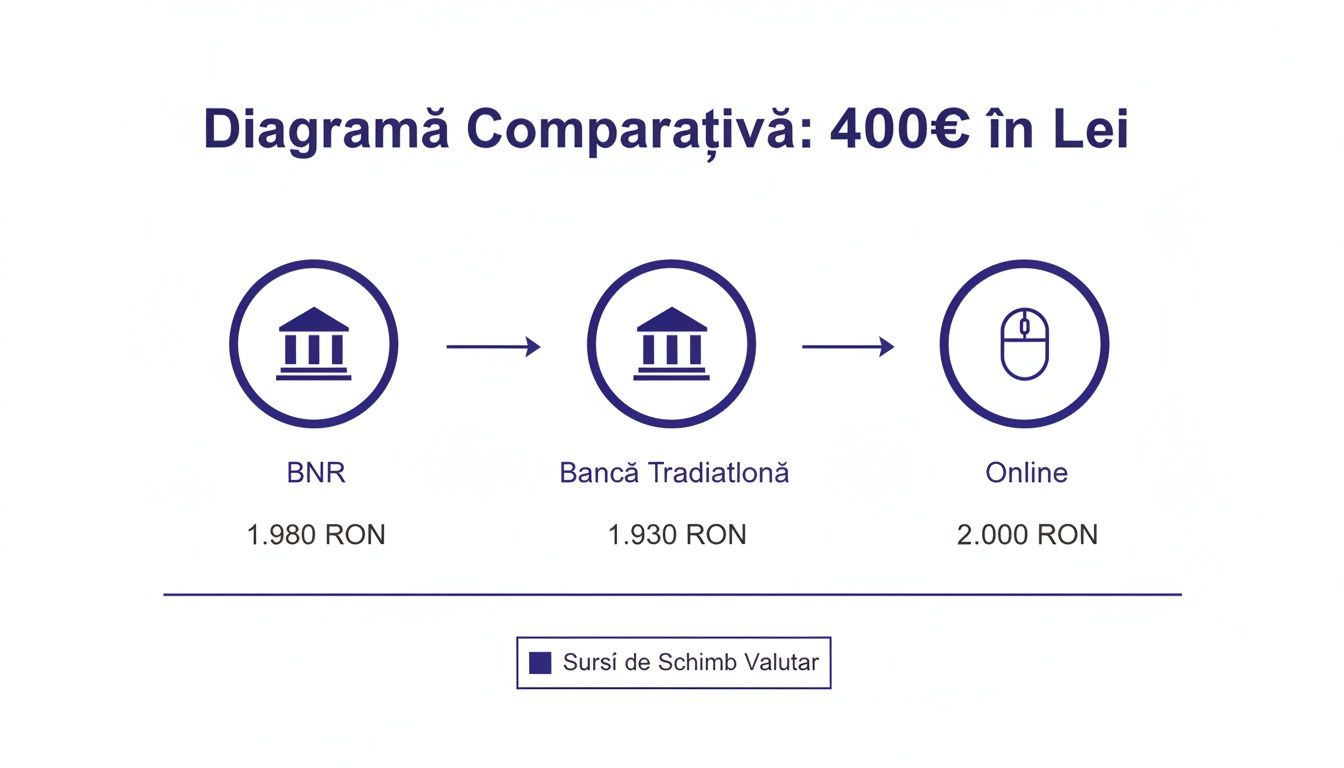 Diagramă Comparațivă: 400€ în Lei

BNR

1.980 RON

Bancă Tradiatlonă

1.930 RON

Online

2.000 RON

Sursí de Schimb Valutar